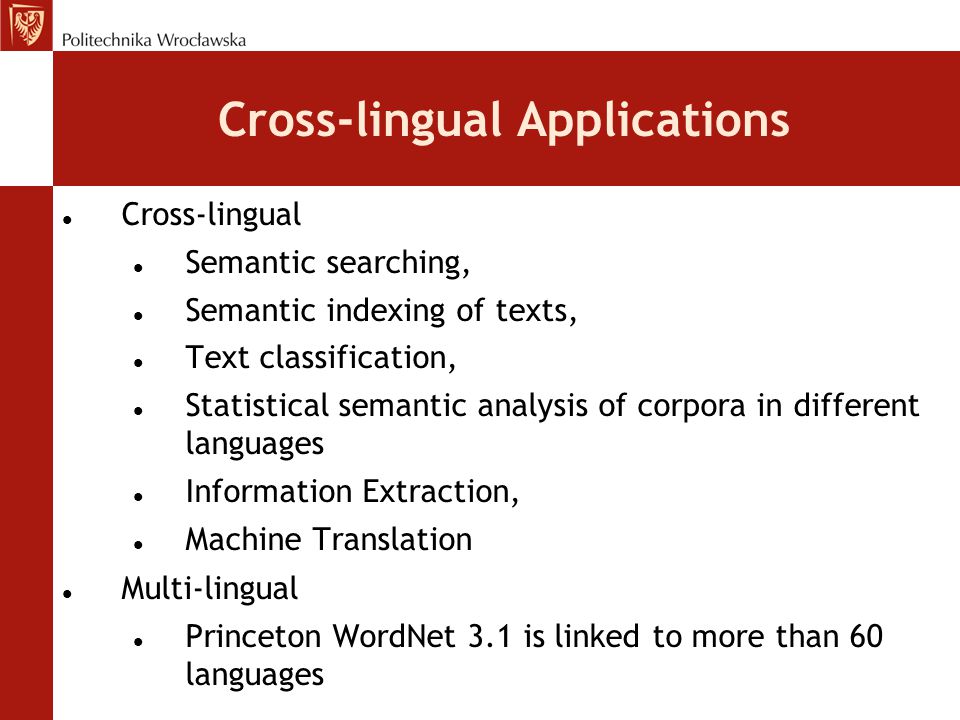 Politechnika Wrocławska

Cross-lingual Applications

- Cross-lingual
  - Semantic searching,
  - Semantic indexing of texts,
  - Text classification,
  - Statistical semantic analysis of corpora in different languages
  - Information Extraction,
  - Machine Translation
- Multi-lingual
  - Princeton WordNet 3.1 is linked to more than 60 languages